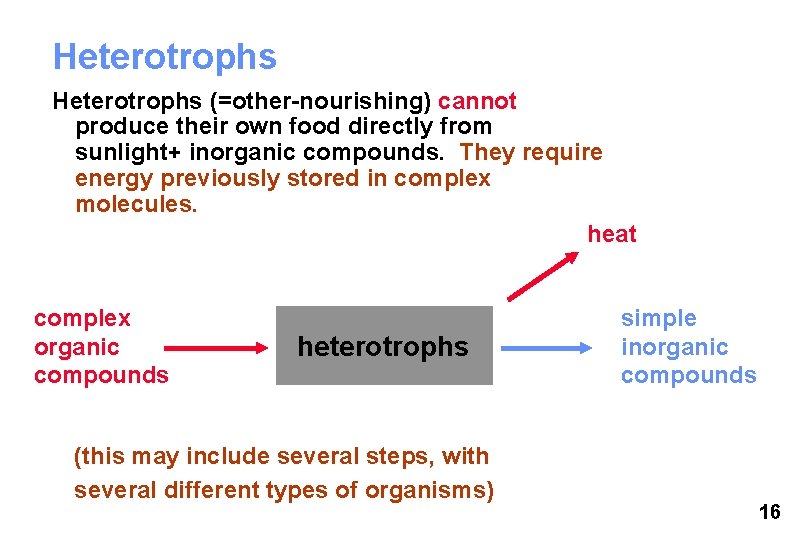 Heterotrophs

Heterotrophs (=other-nourishing) cannot produce their own food directly from sunlight+ inorganic compounds. They require energy previously stored in complex molecules.

heat

complex organic compounds

heterotrophs

simple inorganic compounds

(this may include several steps, with several different types of organisms)

16